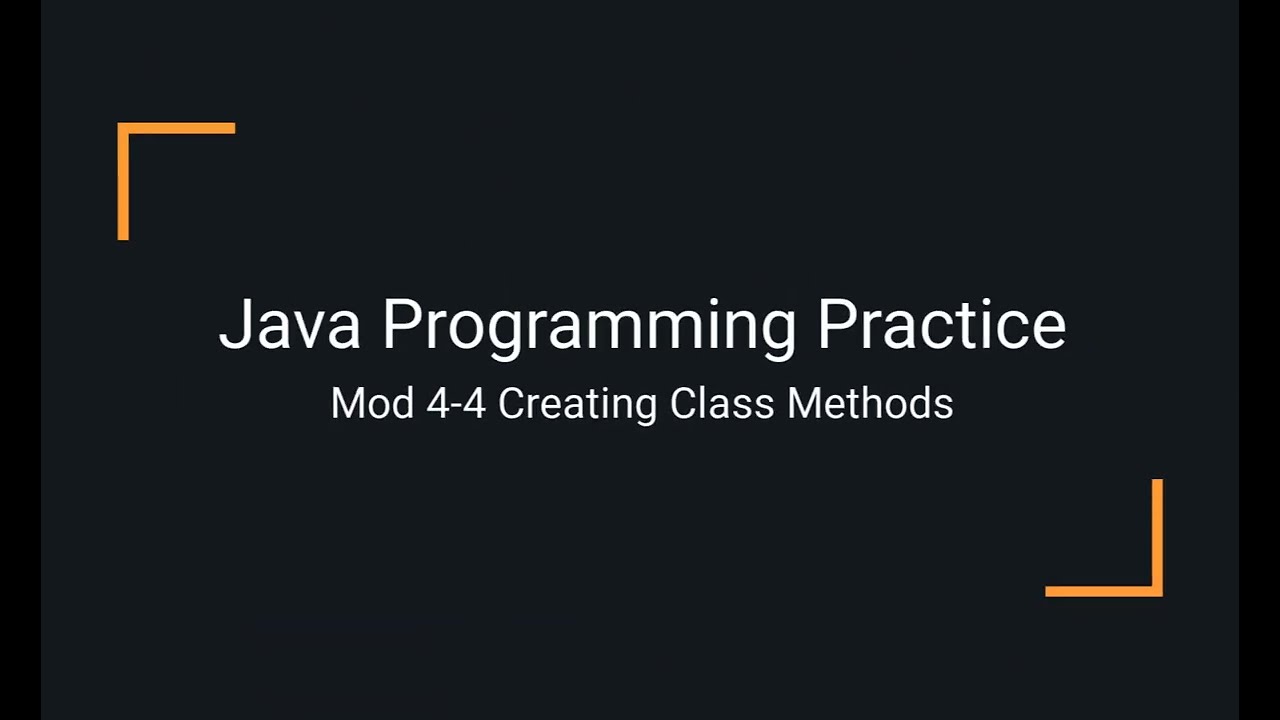 Java Programming Practice
Mod 4-4 Creating Class Methods